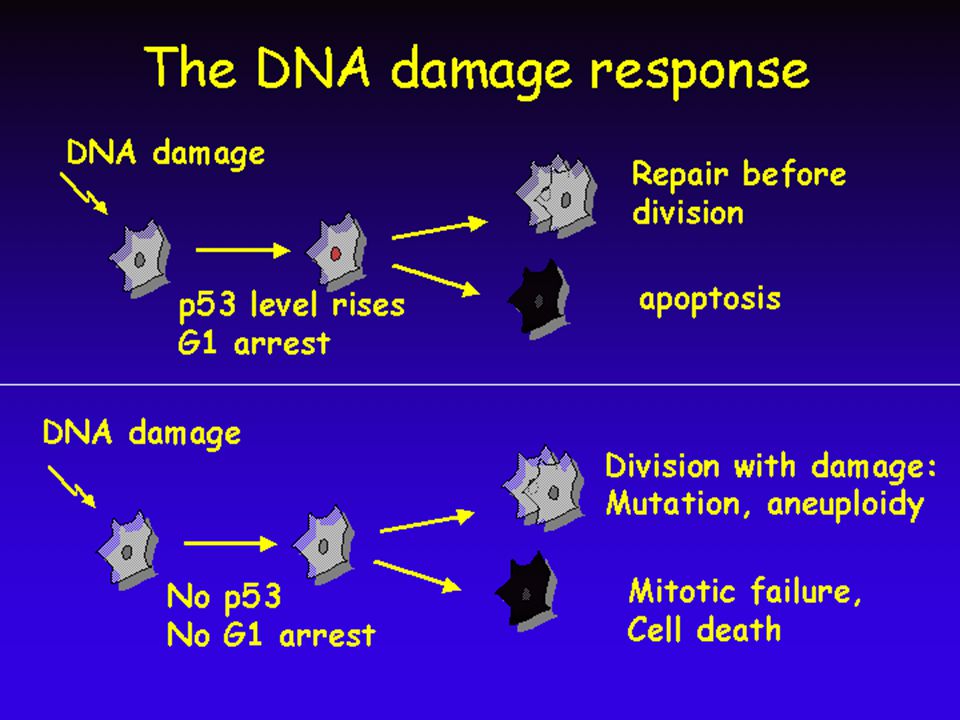 The DNA damage response

DNA damage

p53 level rises
G1 arrest

Repair before division

apoptosis

DNA damage

No p53
No G1 arrest

Division with damage:
Mutation, aneuploidy

Mitotic failure,
Cell death